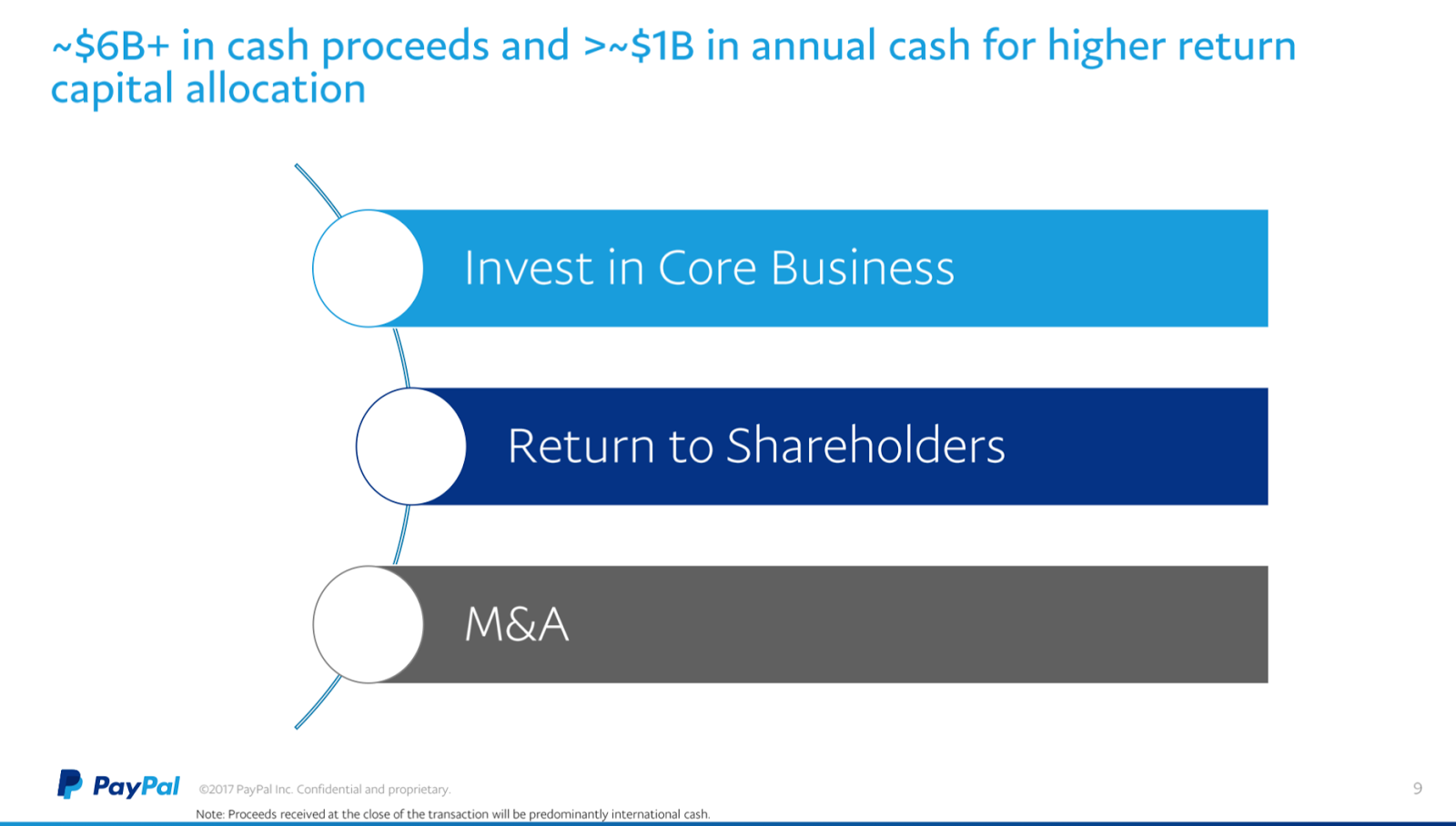 ~\$6B+ in cash proceeds and >~\$1B in annual cash for higher return capital allocation

Invest in Core Business

Return to Shareholders

M&A

PayPal ©2017 PayPal Inc. Confidential and proprietary.

9

Note: Proceeds received at the close of the transaction will be predominantly international cash.